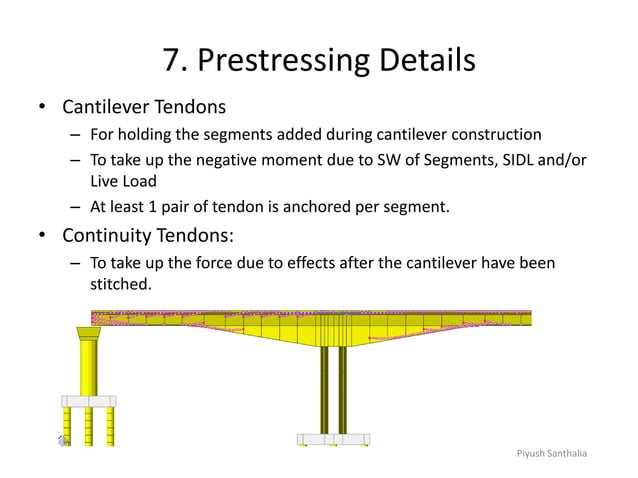 7. Prestressing Details

• Cantilever Tendons
– For holding the segments added during cantilever construction
– To take up the negative moment due to SW of Segments, SIDL and/or Live Load
– At least 1 pair of tendon is anchored per segment.

• Continuity Tendons:
– To take up the force due to effects after the cantilever have been stitched.

Piyush Santhalia